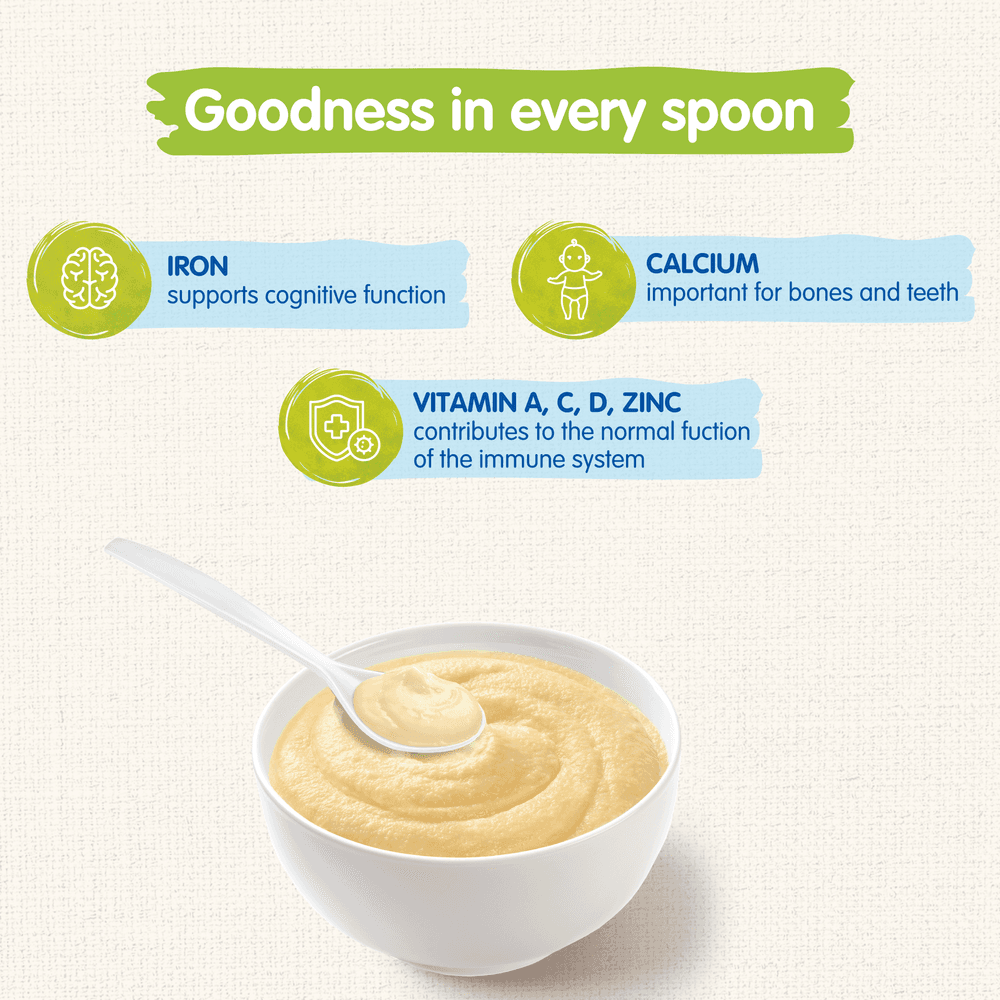 Goodness in every spoon

IRON
supports cognitive function

CALCIUM
important for bones and teeth

VITAMIN A, C, D, ZINC
contributes to the normal fuction of the immune system